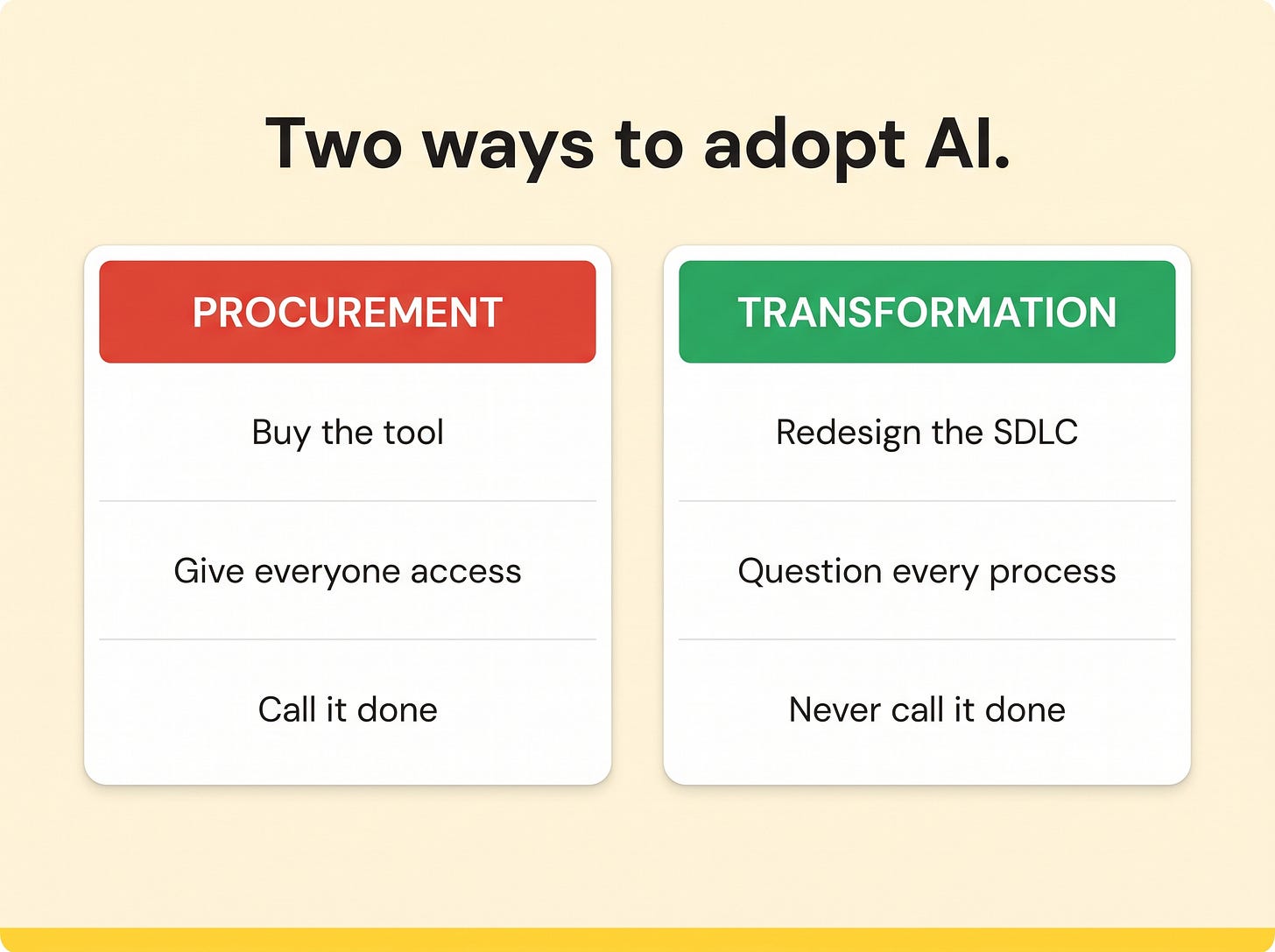 Two ways to adopt AI.

PROCUREMENT

Buy the tool

Give everyone access

Call it done

TRANSFORMATION

Redesign the SDLC

Question every process

Never call it done